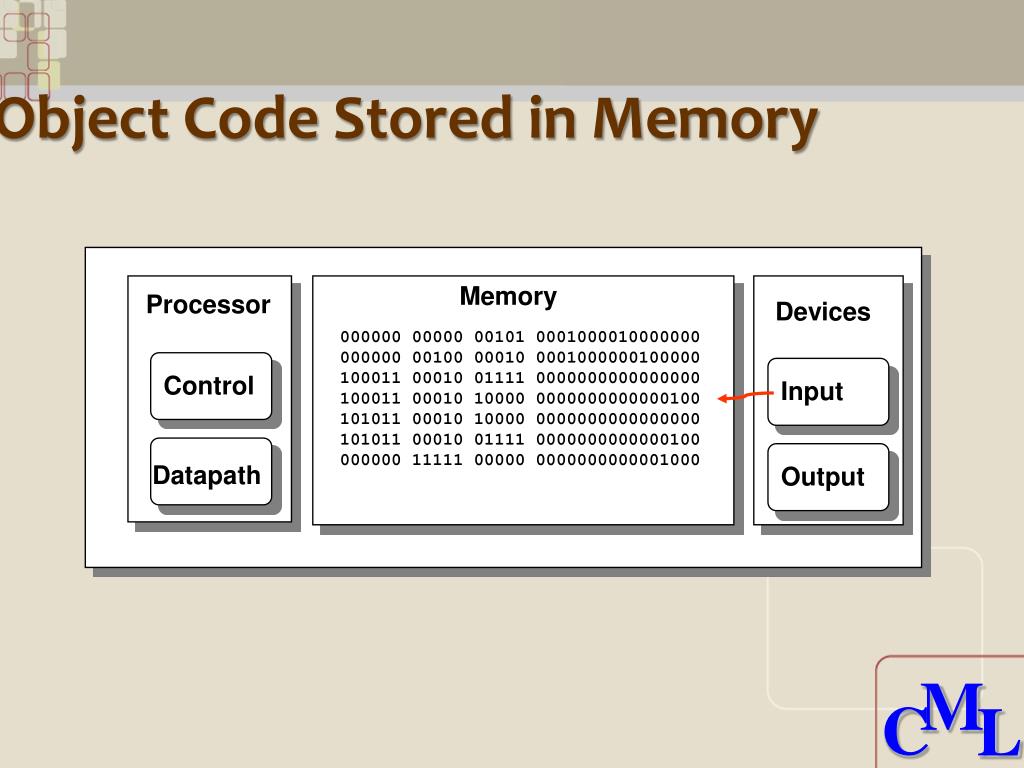 Object Code Stored in Memory

Processor

Control

Datapath

Memory

000000 00000 00101 0001000010000000
000000 00100 00010 0001000000100000
100011 00010 01111 0000000000000000
100011 00010 10000 0000000000000100
101011 00010 10000 0000000000000000
101011 00010 01111 0000000000000100
000000 11111 00000 0000000000001000

Devices

Input

Output

CML